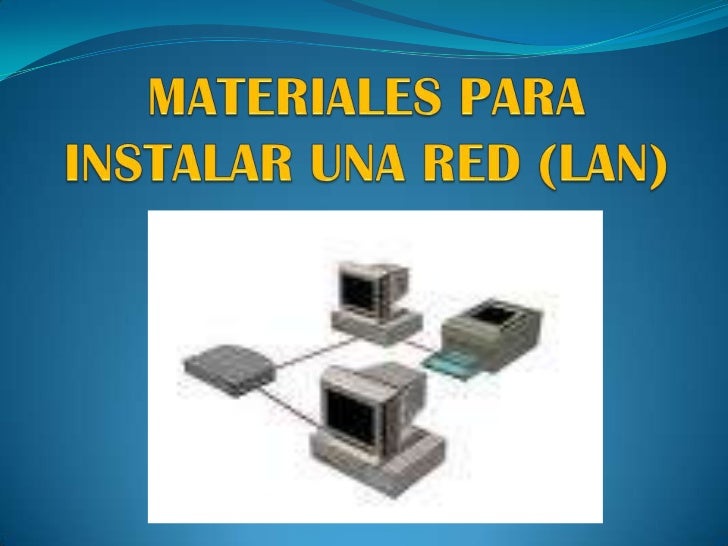 MATERIALES PARA INSTALAR UNA RED (LAN)